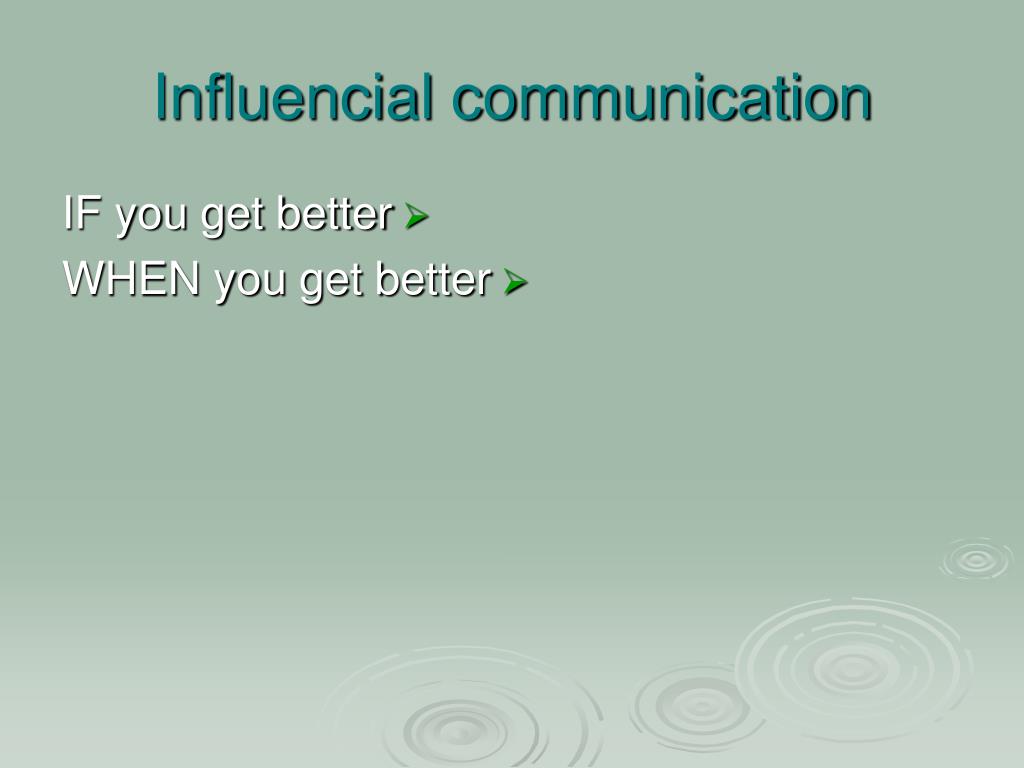 Influencial communication

IF you get better ➢
WHEN you get better ➢